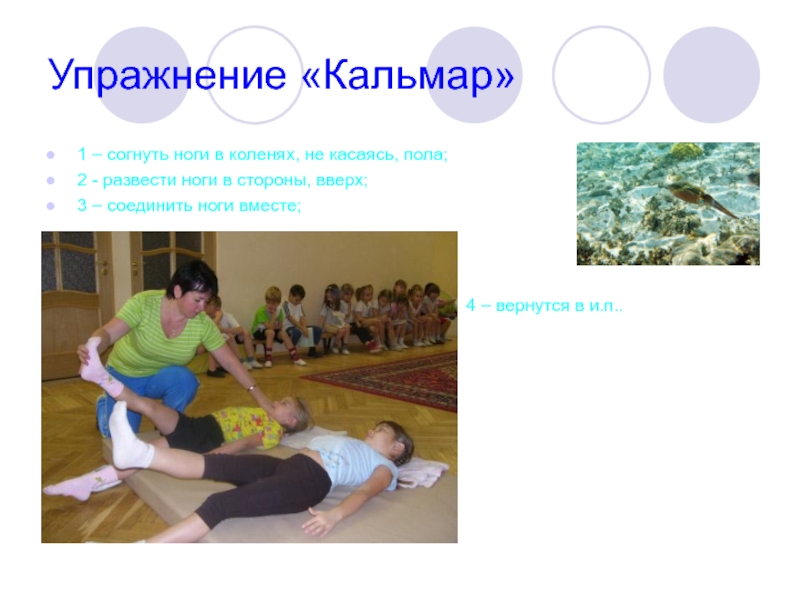 Упражнение «Кальмар»

1 – согнуть ноги в коленях, не касаясь, пола;
2 - развести ноги в стороны, вверх;
3 – соединить ноги вместе;

4 – вернутся в и.п..